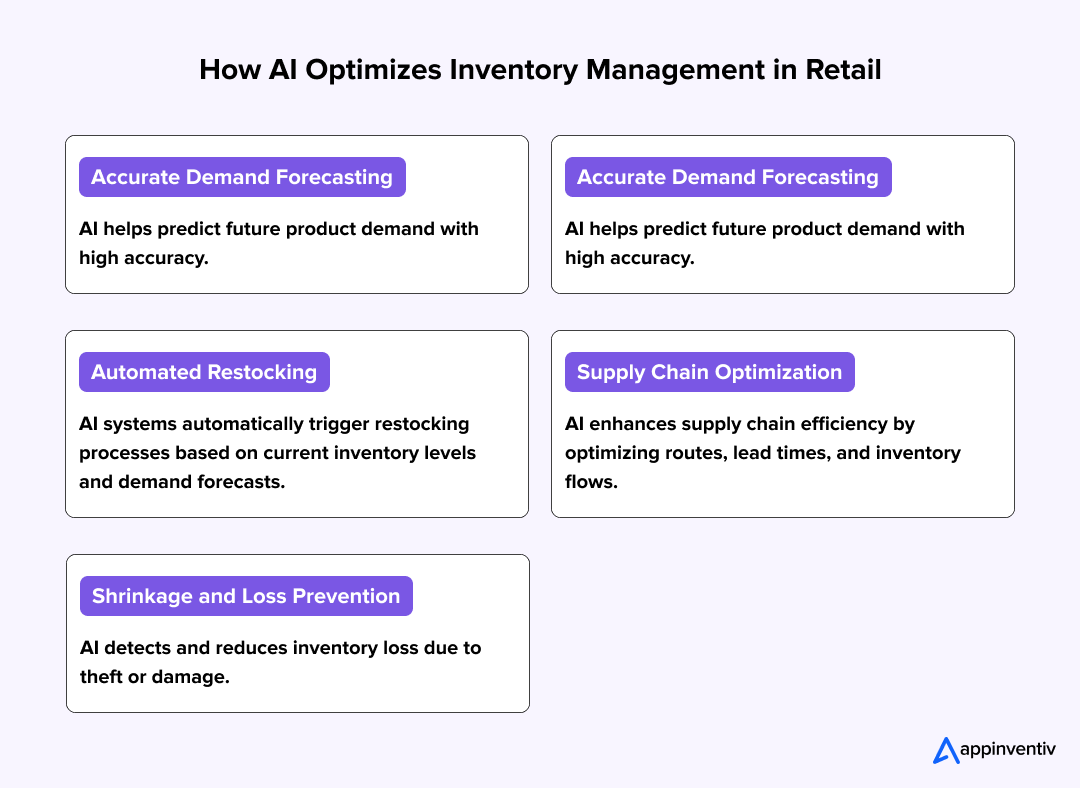 How AI Optimizes Inventory Management in Retail

Accurate Demand Forecasting

AI helps predict future product demand with high accuracy.

Accurate Demand Forecasting

AI helps predict future product demand with high accuracy.

Automated Restocking

AI systems automatically trigger restocking processes based on current inventory levels and demand forecasts.

Supply Chain Optimization

AI enhances supply chain efficiency by optimizing routes, lead times, and inventory flows.

Shrinkage and Loss Prevention

AI detects and reduces inventory loss due to theft or damage.

appinventiv